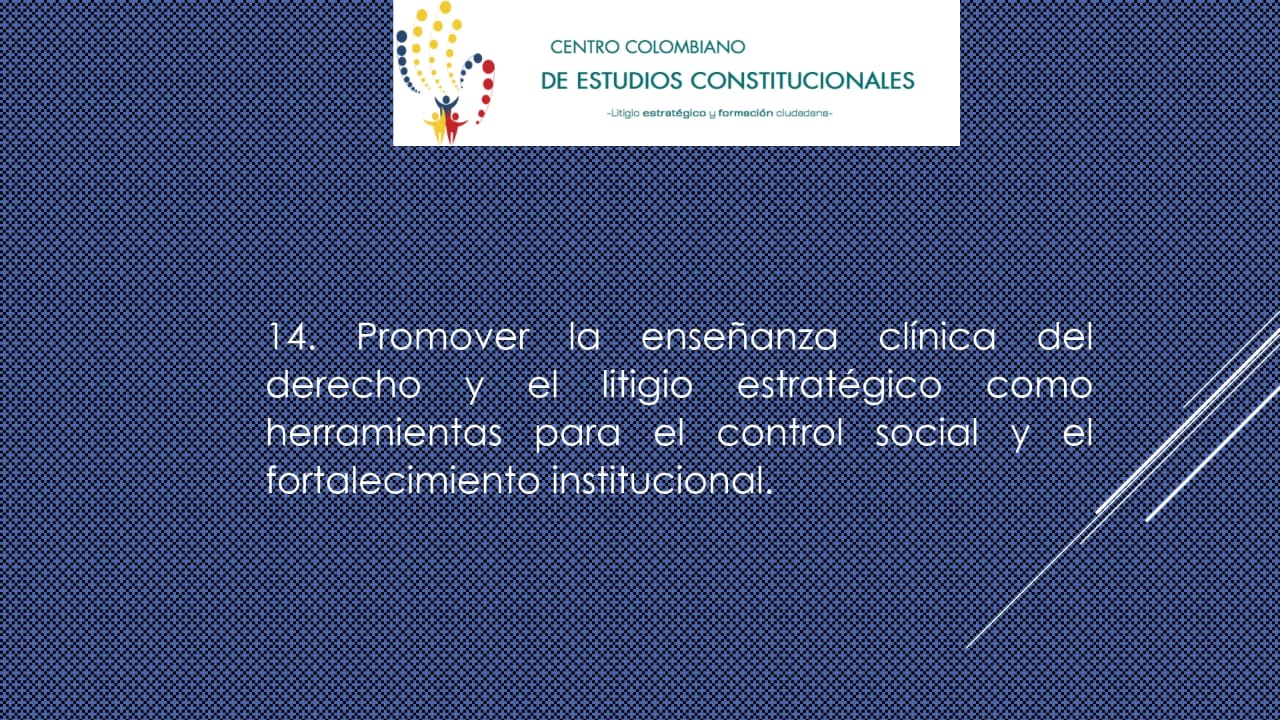 CENTRO COLOMBIANO
DE ESTUDIOS CONSTITUCIONALES
-Litigio estratégico y formación ciudadana-

14. Promover la enseñanza clínica del derecho y el litigio estratégico como herramientas para el control social y el fortalecimiento institucional.